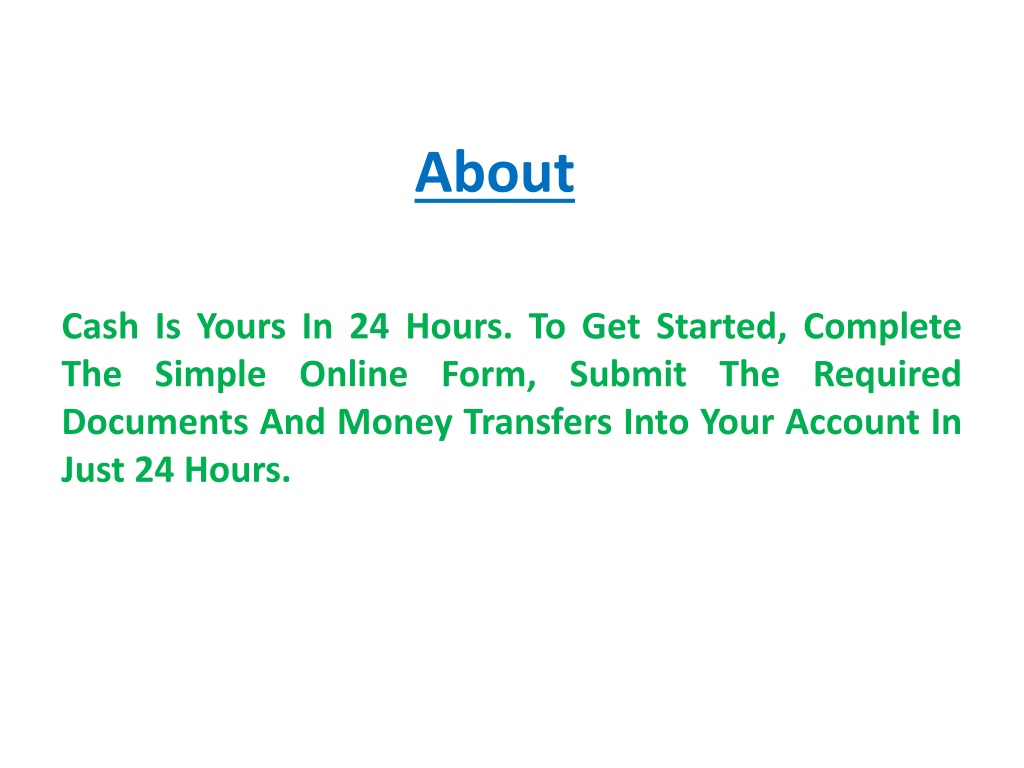 About

Cash Is Yours In 24 Hours. To Get Started, Complete The Simple Online Form, Submit The Required Documents And Money Transfers Into Your Account In Just 24 Hours.